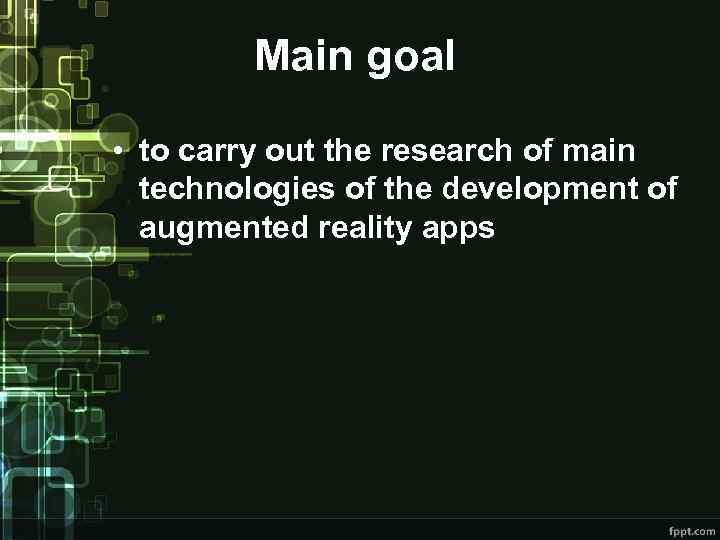 Main goal

• to carry out the research of main technologies of the development of augmented reality apps

fppt.com